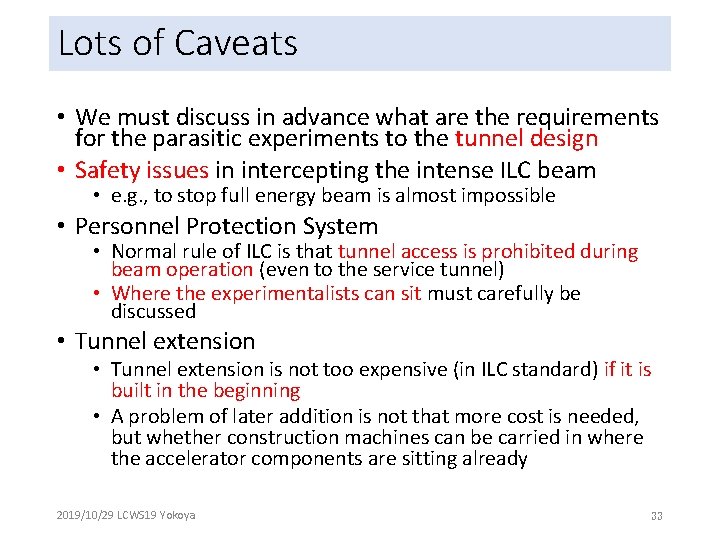 Lots of Caveats

• We must discuss in advance what are the requirements for the parasitic experiments to the tunnel design

• Safety issues in intercepting the intense ILC beam
  • e.g., to stop full energy beam is almost impossible

• Personnel Protection System
  • Normal rule of ILC is that tunnel access is prohibited during beam operation (even to the service tunnel)
  • Where the experimentalists can sit must carefully be discussed

• Tunnel extension
  • Tunnel extension is not too expensive (in ILC standard) if it is built in the beginning
  • A problem of later addition is not that more cost is needed, but whether construction machines can be carried in where the accelerator components are sitting already

2019/10/29 LCWS19 Yokoya

33